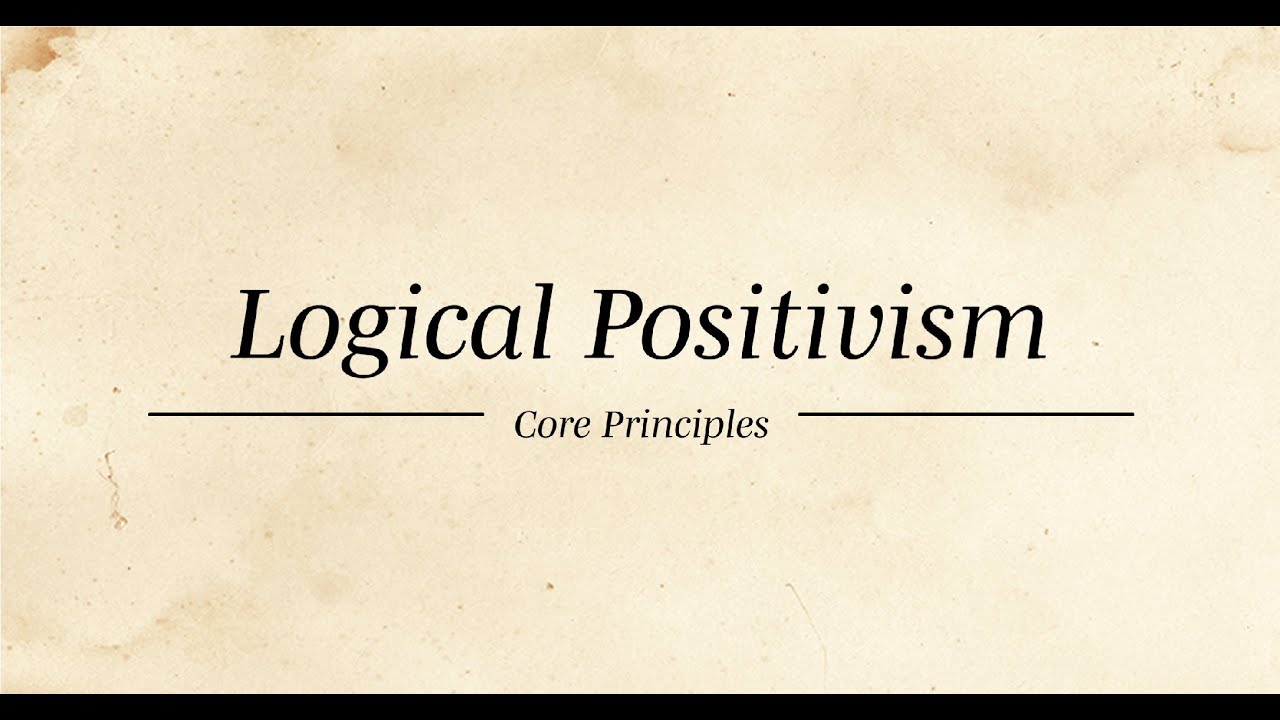 Logical Positivism

Core Principles